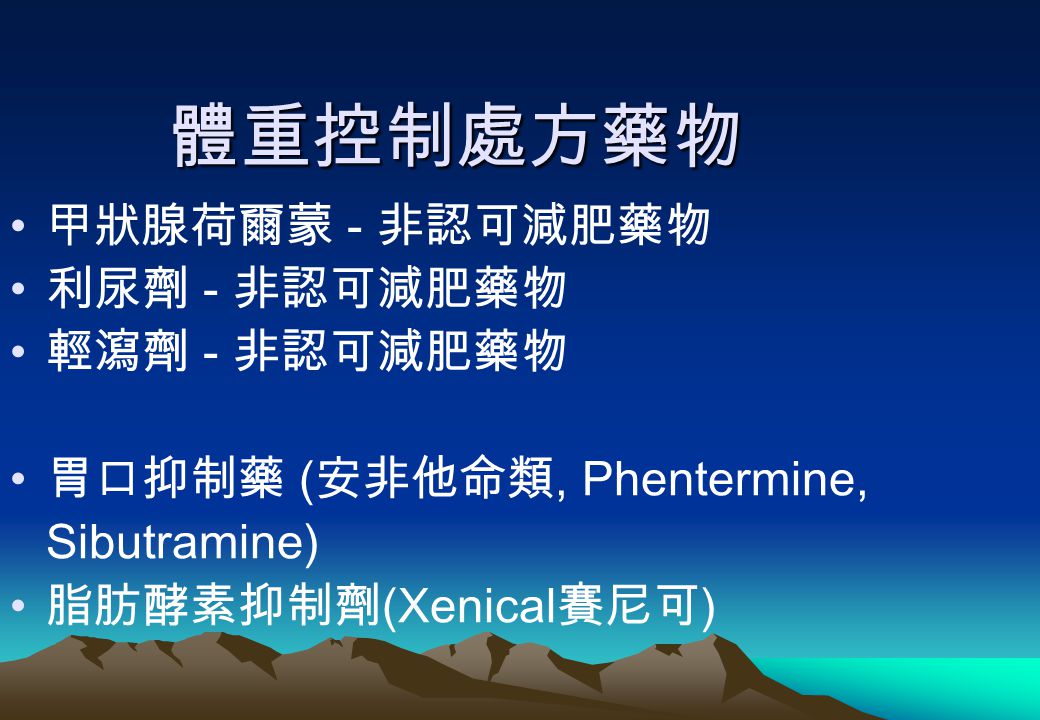 體重控制處方藥物

• 甲狀腺荷爾蒙 - 非認可減肥藥物
• 利尿劑 - 非認可減肥藥物
• 輕瀉劑 - 非認可減肥藥物

• 胃口抑制藥 (安非他命類, Phentermine, Sibutramine)
• 脂肪酵素抑制劑(Xenical賽尼可)